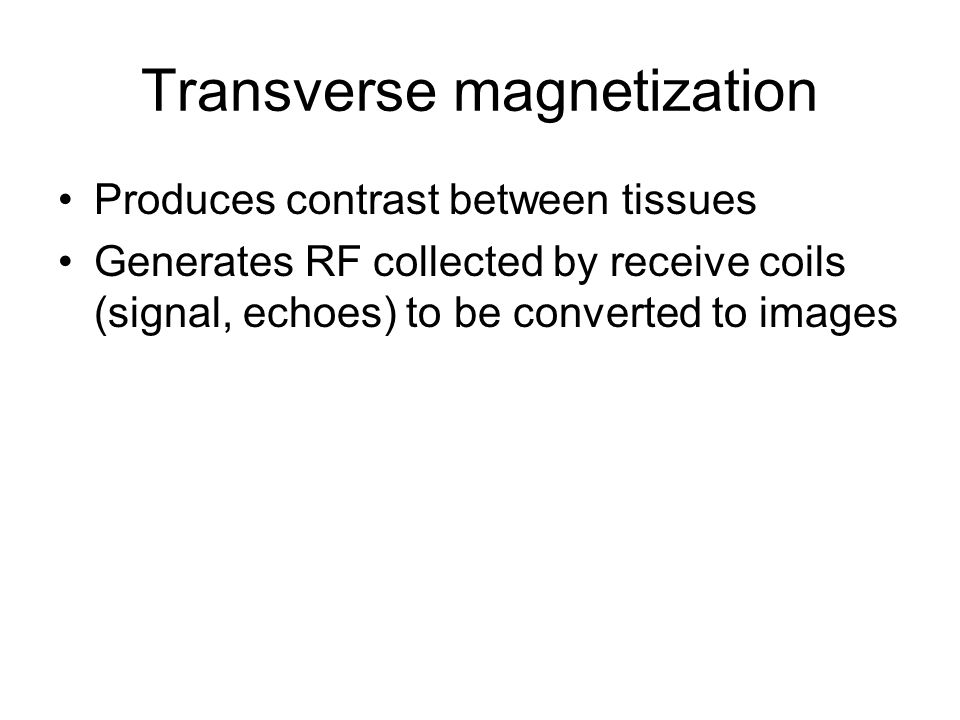 Transverse magnetization

• Produces contrast between tissues
• Generates RF collected by receive coils (signal, echoes) to be converted to images